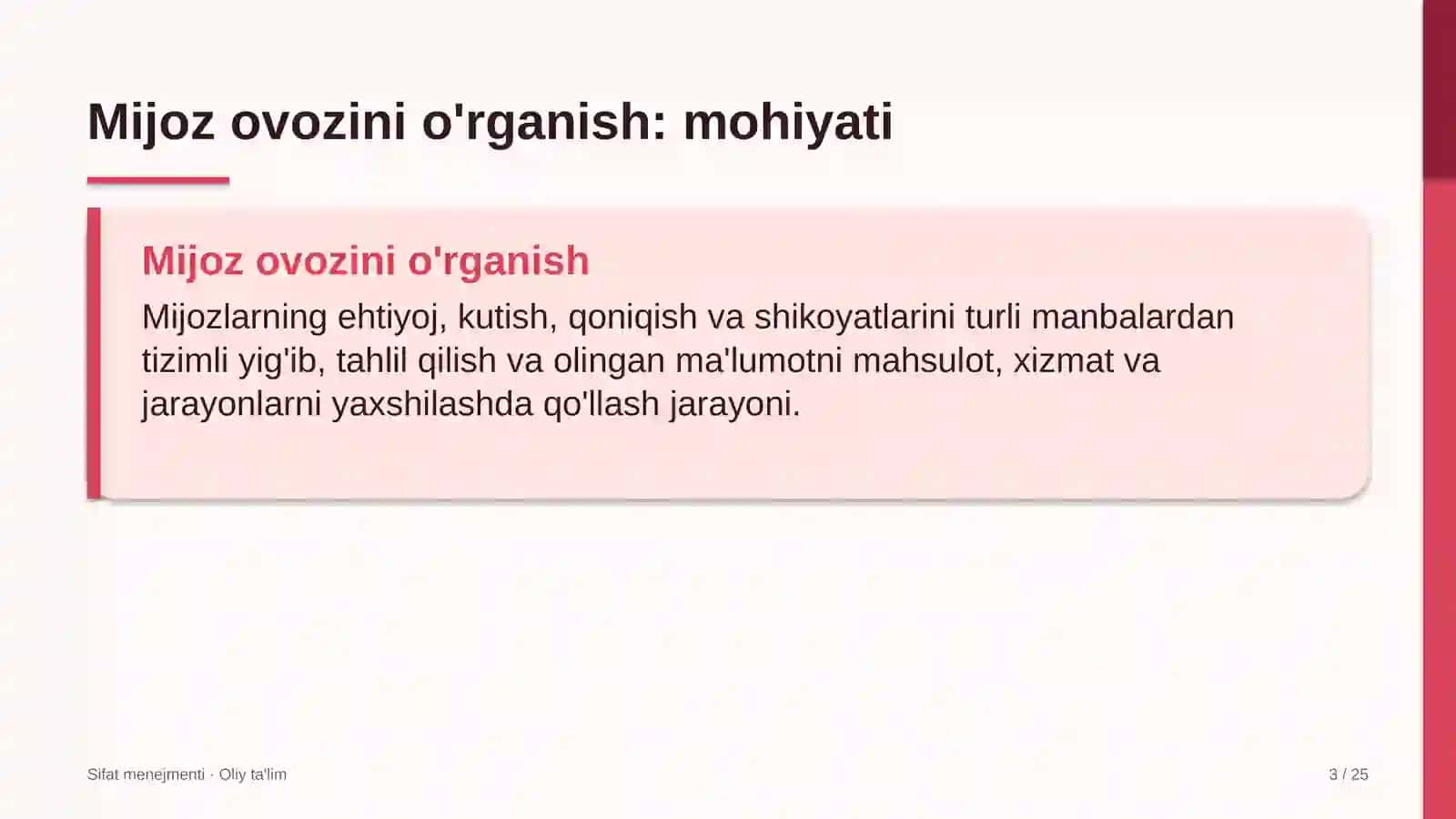 Mijoz ovozini o'rganish: mohiyati

Mijoz ovozini o'rganish

Mijozlarning ehtiyoj, kutish, qoniqish va shikoyatlarini turli manbalardan tizimli yig'ib, tahlil qilish va olingan ma'lumotni mahsulot, xizmat va jarayonlarni yaxshilashda qo'llash jarayoni.

Sifat menejmenti · Oliy ta'lim

3 / 25